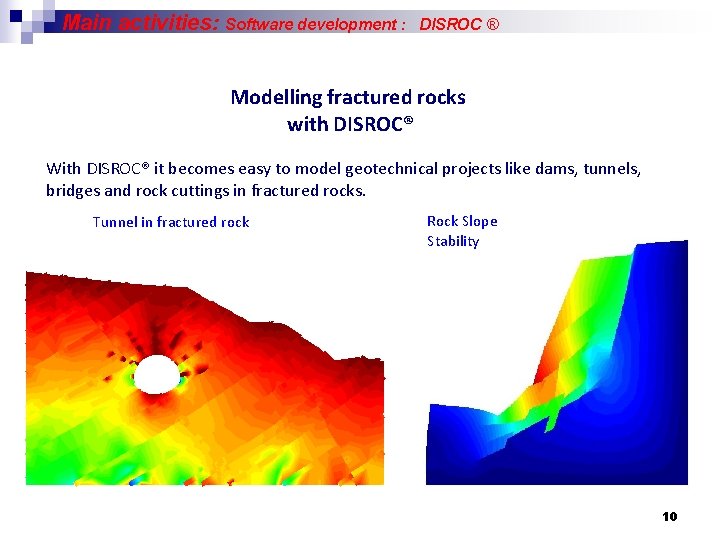 Main activities: Software development : DISROC ®

Modelling fractured rocks
with DISROC®

With DISROC® it becomes easy to model geotechnical projects like dams, tunnels, bridges and rock cuttings in fractured rocks.

Tunnel in fractured rock

Rock Slope
Stability

10